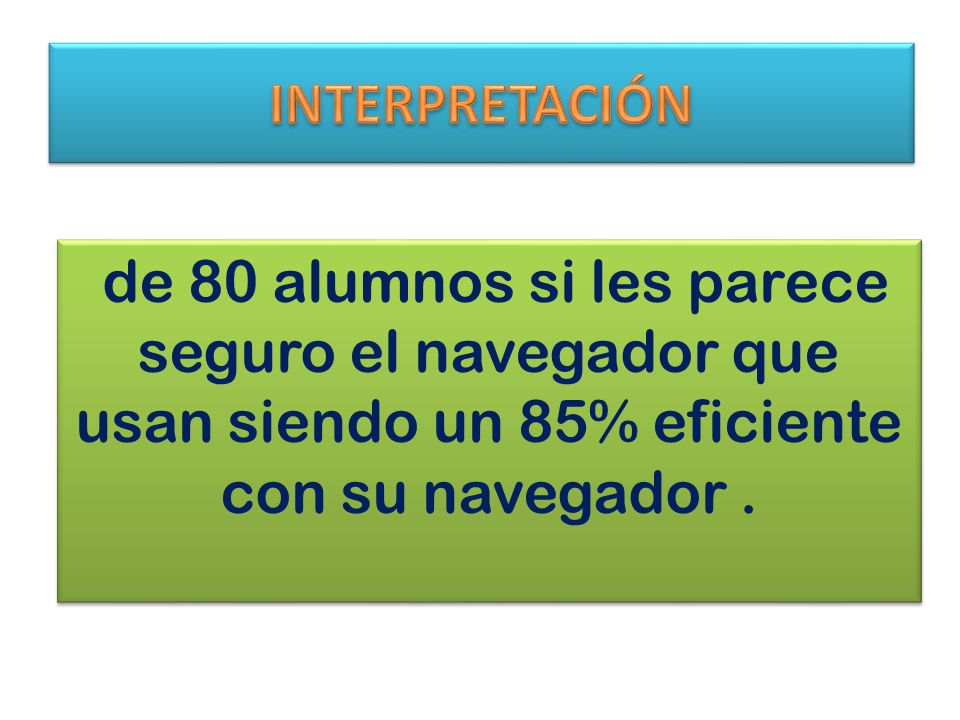 INTERPRETACIÓN

de 80 alumnos si les parece seguro el navegador que usan siendo un 85% eficiente con su navegador .